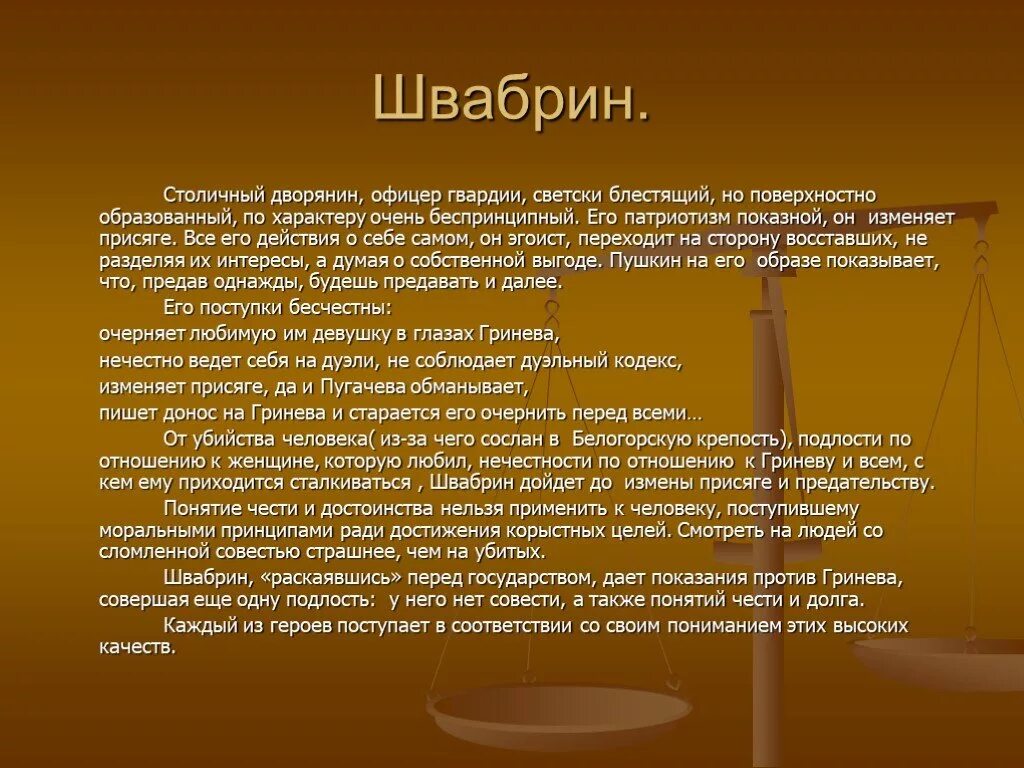 Швабрин.

Столичный дворянин, офицер гвардии, светски блестящий, но поверхностно образованный, по характеру очень беспринципный. Его патриотизм показной, он изменяет присяге. Все его действия о себе самом, он эгоист, переходит на сторону восставших, не разделяя их интересы, а думая о собственной выгоде. Пушкин на его образе показывает, что, предав однажды, будешь предавать и далее.

Его поступки бесчестны:

очерняет любимую им девушку в глазах Гринева,

нечестно ведет себя на дуэли, не соблюдает дуэльный кодекс,

изменяет присяге, да и Пугачева обманывает,

пишет донос на Гринева и старается его очернить перед всеми…

От убийства человека( из-за чего сослан в Белогорскую крепость), подлости по отношению к женщине, которую любил, нечестности по отношению к Гриневу и всем, с кем ему приходится сталкиваться , Швабрин дойдет до измены присяге и предательству.

Понятие чести и достоинства нельзя применить к человеку, поступившему моральными принципами ради достижения корыстных целей. Смотреть на людей со сломленной совестью страшнее, чем на убитых.

Швабрин, «раскаявшись» перед государством, дает показания против Гринева, совершая еще одну подлость: у него нет совести, а также понятий чести и долга.

Каждый из героев поступает в соответствии со своим пониманием этих высоких качеств.